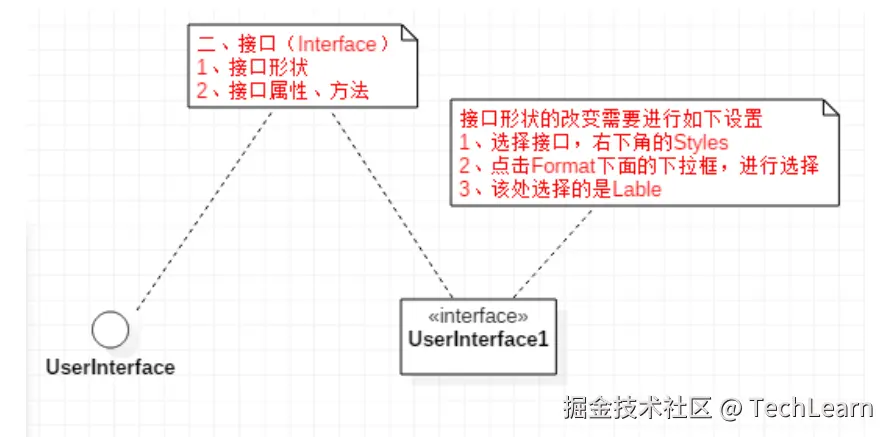 二、接口（Interface）
1、接口形状
2、接口属性、方法

接口形状的改变需要进行如下设置
1、选择接口，右下角的Styles
2、点击Format下面的下拉框，进行选择
3、该处选择的是Lable

UserInterface

«interface»
UserInterface1

掘金技术社区 @ TechLearn